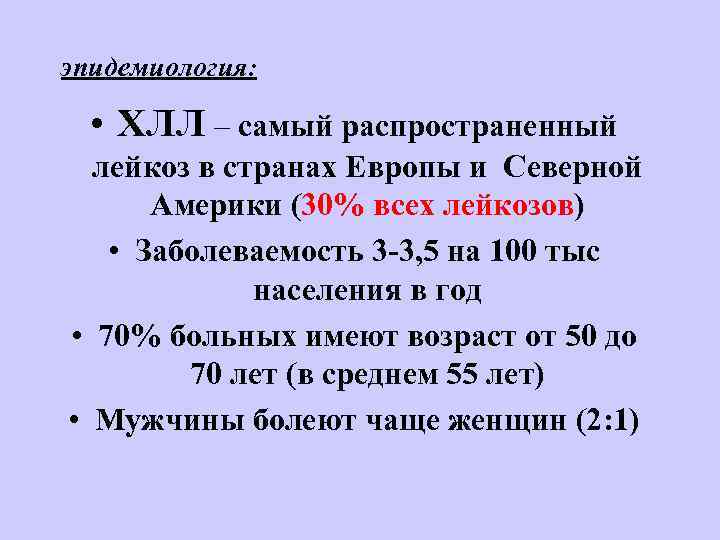 эпидемиология:

• ХЛЛ – самый распространенный лейкоз в странах Европы и Северной Америки (30% всех лейкозов)

• Заболеваемость 3-3,5 на 100 тыс населения в год

• 70% больных имеют возраст от 50 до 70 лет (в среднем 55 лет)

• Мужчины болеют чаще женщин (2:1)